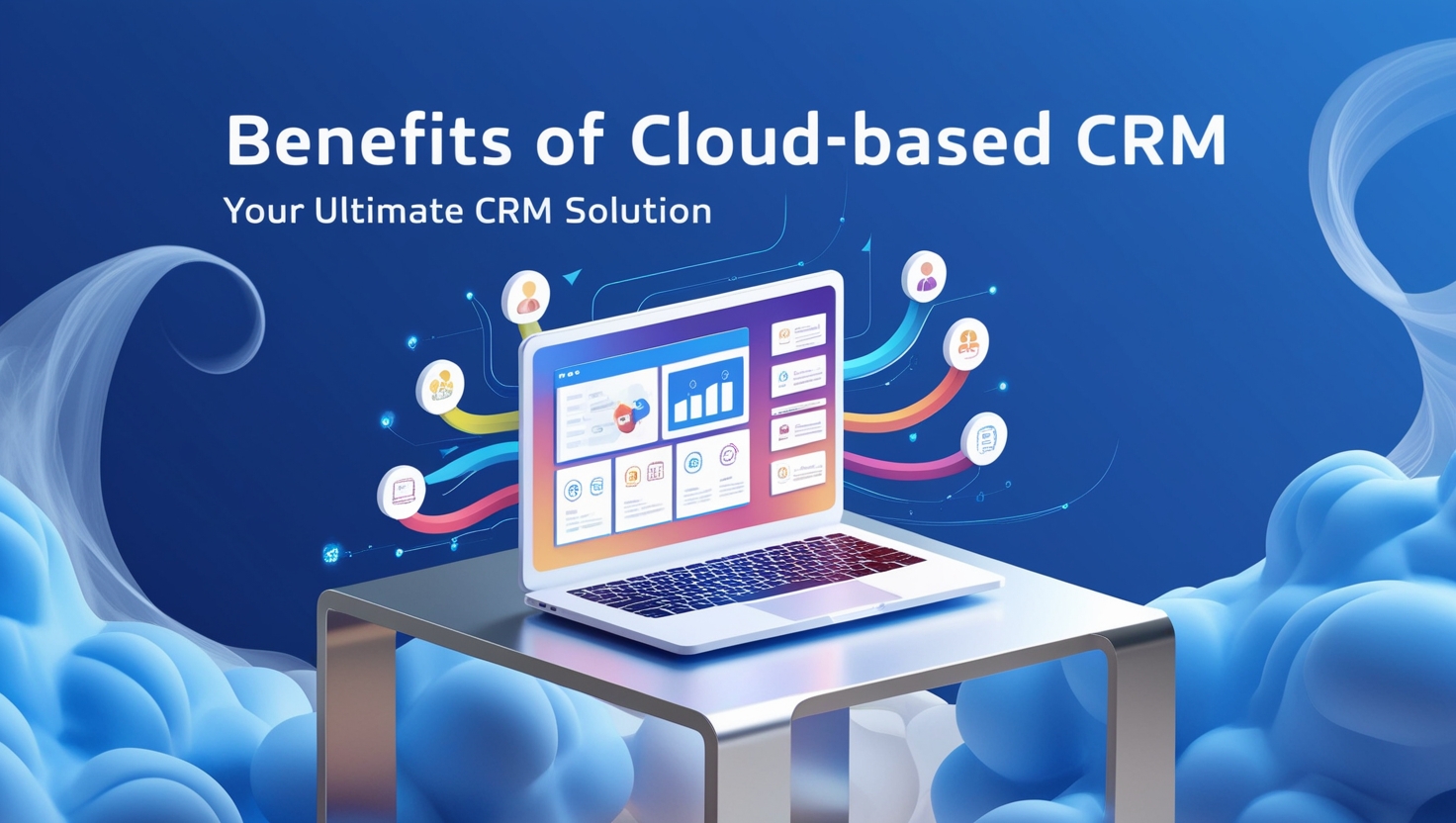 Benefits of Cloud-based CRM

Your Ultimate CRM Solution